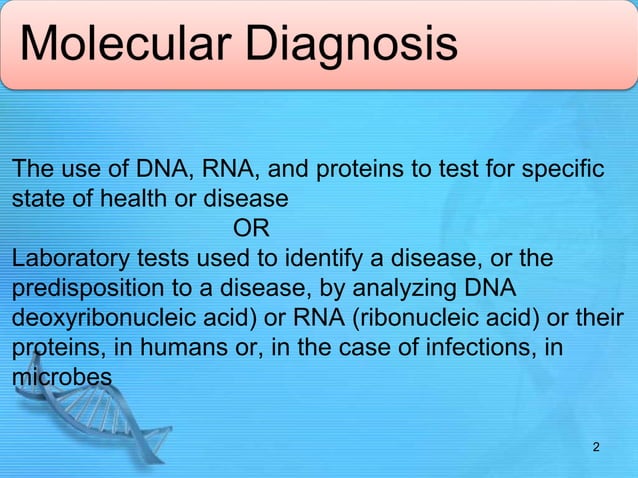 Molecular Diagnosis

The use of DNA, RNA, and proteins to test for specific state of health or disease

OR

Laboratory tests used to identify a disease, or the predisposition to a disease, by analyzing DNA deoxyribonucleic acid) or RNA (ribonucleic acid) or their proteins, in humans or, in the case of infections, in microbes

2